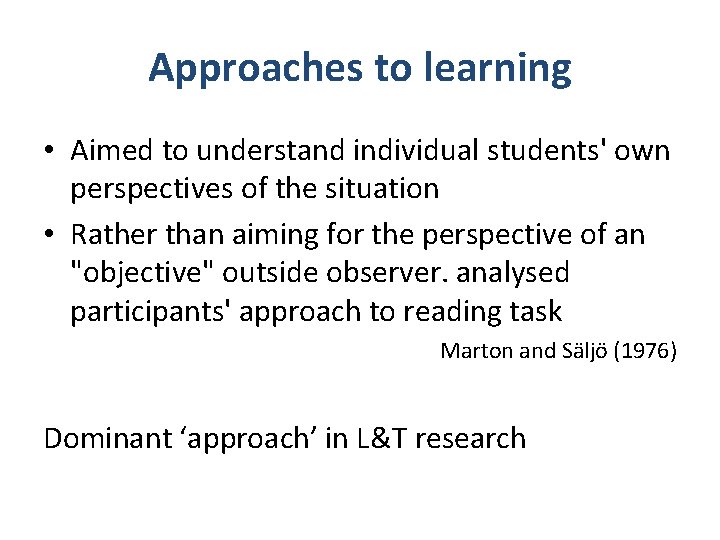 Approaches to learning

• Aimed to understand individual students' own perspectives of the situation
• Rather than aiming for the perspective of an "objective" outside observer. analysed participants' approach to reading task

Marton and Säljö (1976)

Dominant ‘approach’ in L&T research